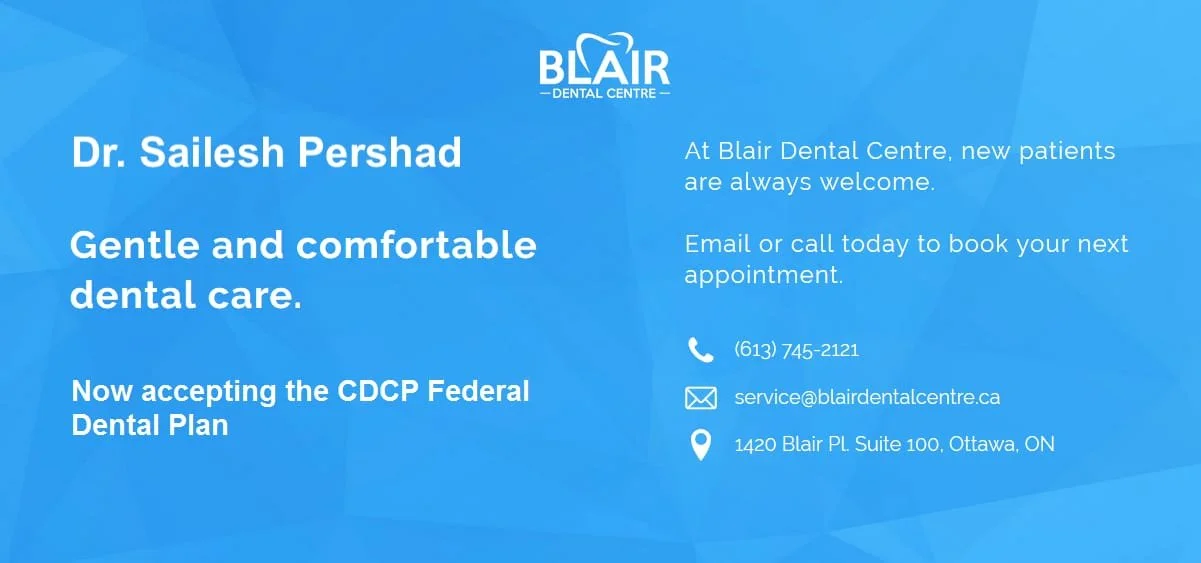 BLAIR
DENTAL CENTRE

Dr. Sailesh Pershad

Gentle and comfortable dental care.

Now accepting the CDCP Federal Dental Plan

At Blair Dental Centre, new patients are always welcome.

Email or call today to book your next appointment.

(613) 745-2121

service@blairdentalcentre.ca

1420 Blair Pl. Suite 100, Ottawa, ON